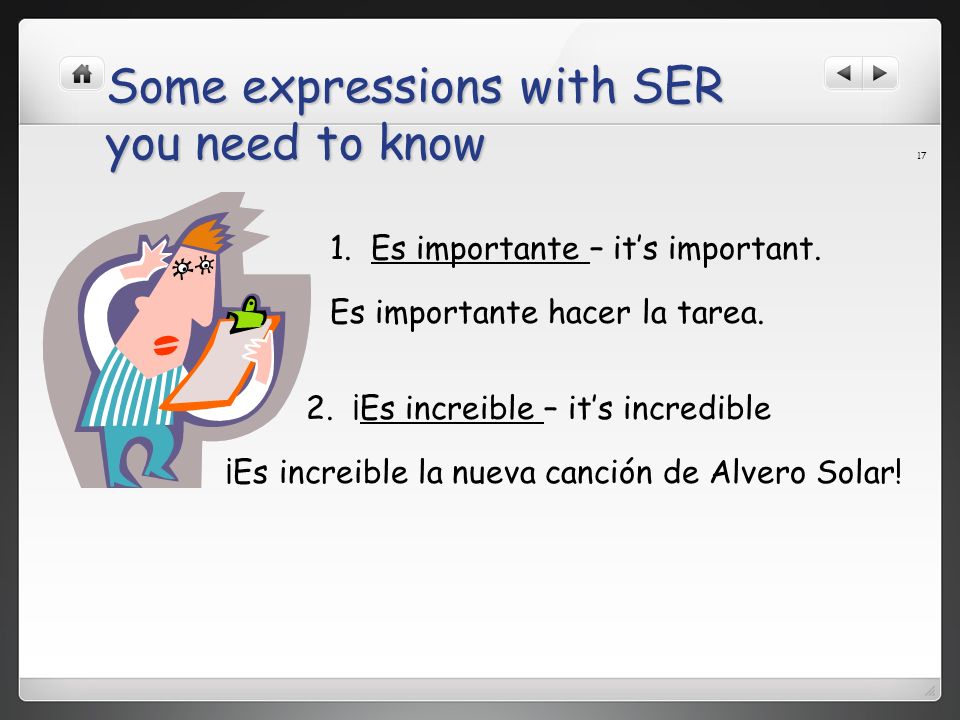 Some expressions with SER you need to know

17

1. Es importante – it's important.

Es importante hacer la tarea.

2. ¡Es increible – it's incredible

¡Es increible la nueva canción de Alvero Solar!